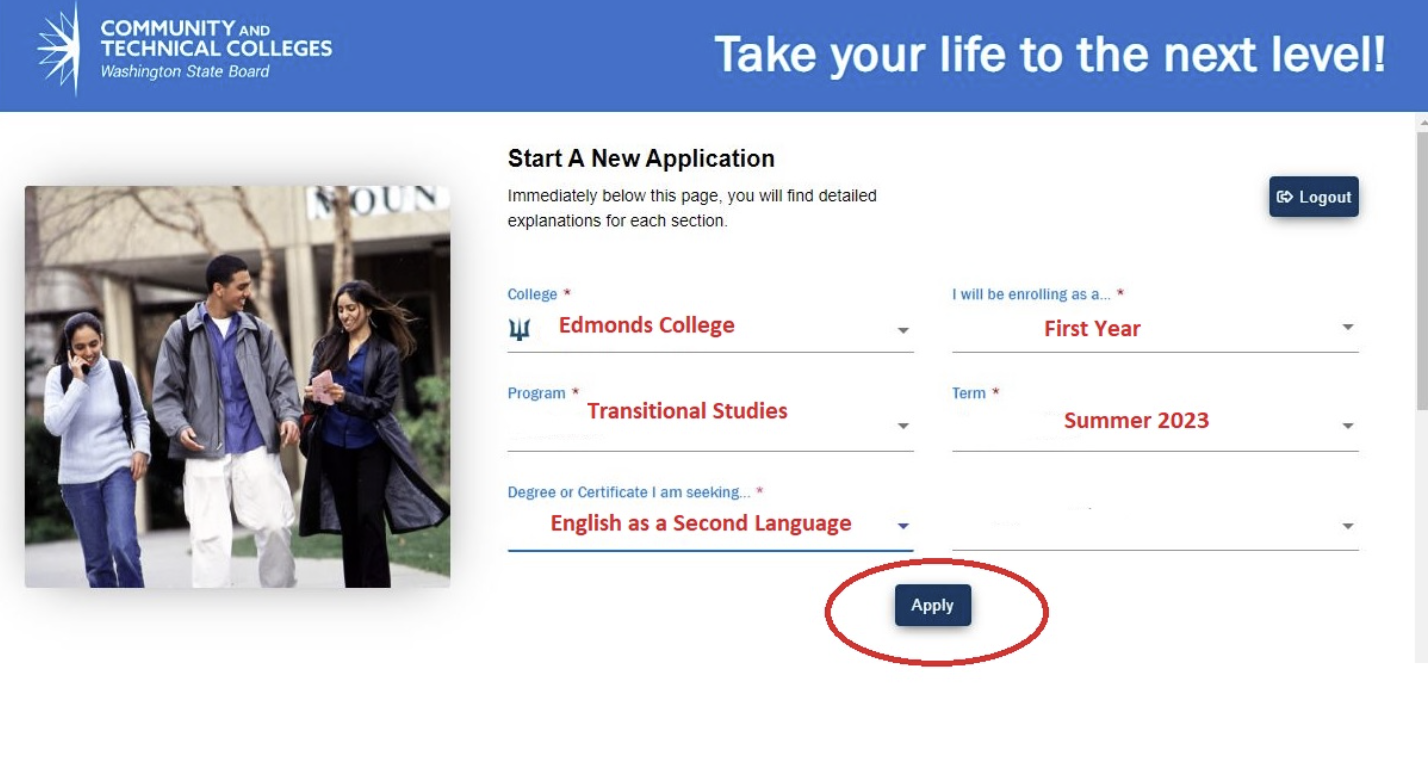 COMMUNITY AND TECHNICAL COLLEGES
Washington State Board

Take your life to the next level!

MOUN

Start A New Application

Immediately below this page, you will find detailed explanations for each section.

Logout

College *
Edmonds College

I will be enrolling as a... *
First Year

Program *
Transitional Studies

Term *
Summer 2023

Degree or Certificate I am seeking... *
English as a Second Language

Apply